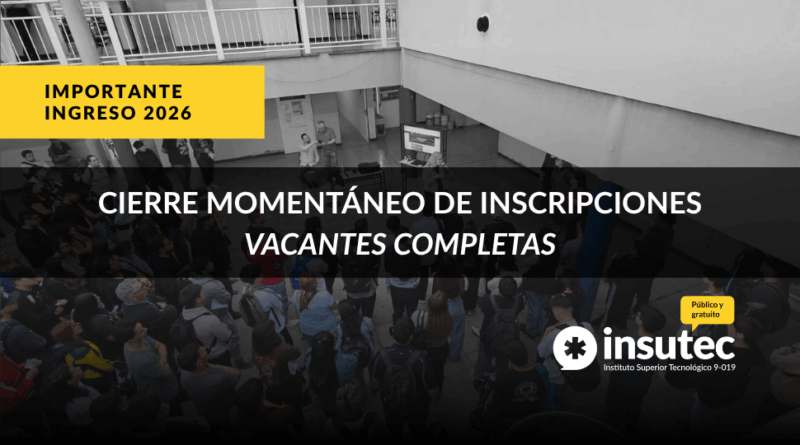 IMPORTANTE
INGRESO 2026

CIERRE MOMENTÁNEO DE INSCRIPCIONES
VACANTES COMPLETAS

Público y gratuito

insutec
Instituto Superior Tecnológico 9-019